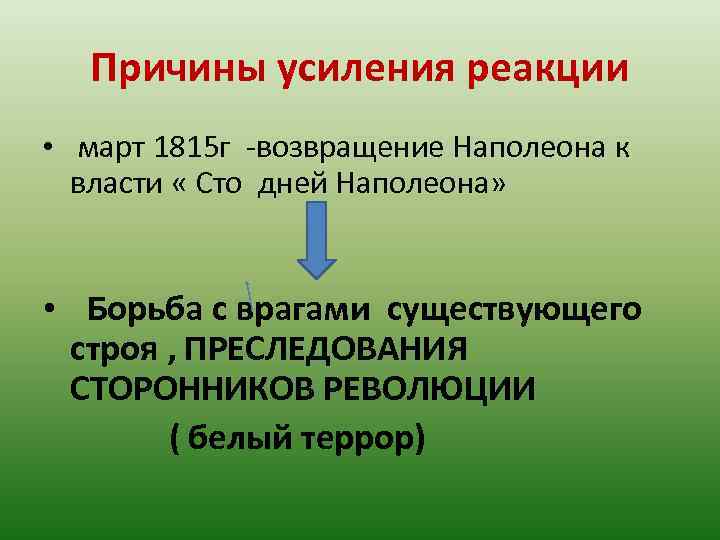 Причины усиления реакции

• март 1815г -возвращение Наполеона к власти « Сто дней Наполеона»

• Борьба с врагами существующего строя , ПРЕСЛЕДОВАНИЯ СТОРОННИКОВ РЕВОЛЮЦИИ ( белый террор)